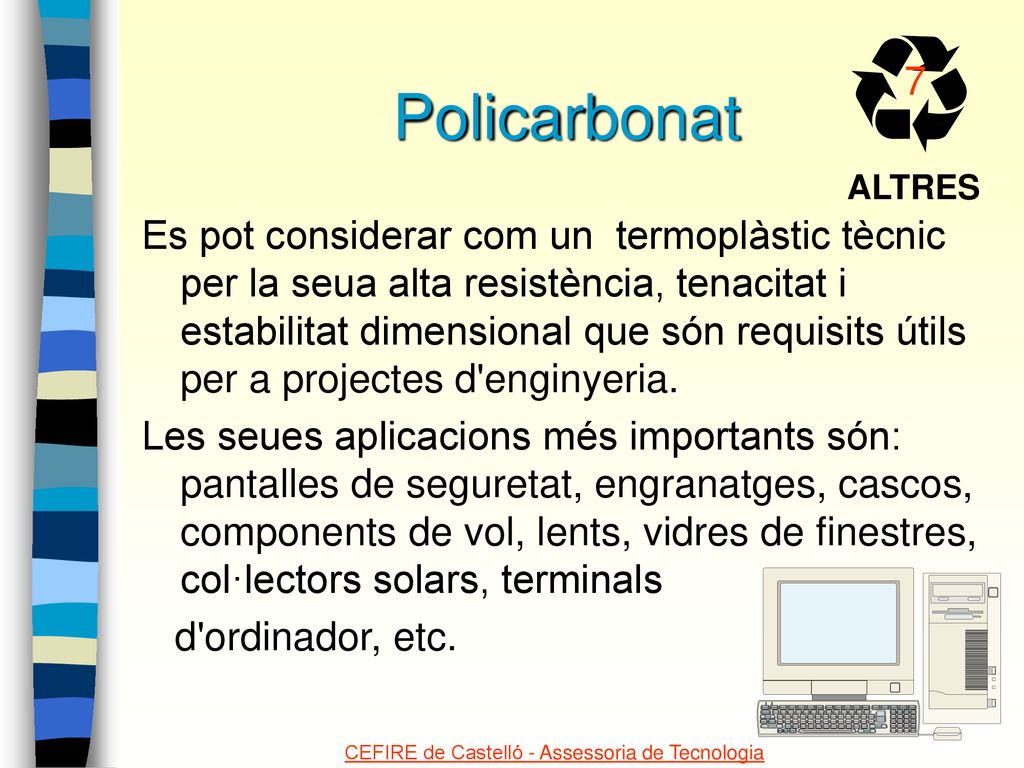 Policarbonat

7

ALTRES

Es pot considerar com un termoplàstic tècnic per la seua alta resistència, tenacitat i estabilitat dimensional que són requisits útils per a projectes d'enginyeria.

Les seues aplicacions més importants són: pantalles de seguretat, engranatges, cascos, components de vol, lents, vidres de finestres, col·lectors solars, terminals

d'ordinador, etc.

CEFIRE de Castelló - Assessoria de Tecnologia